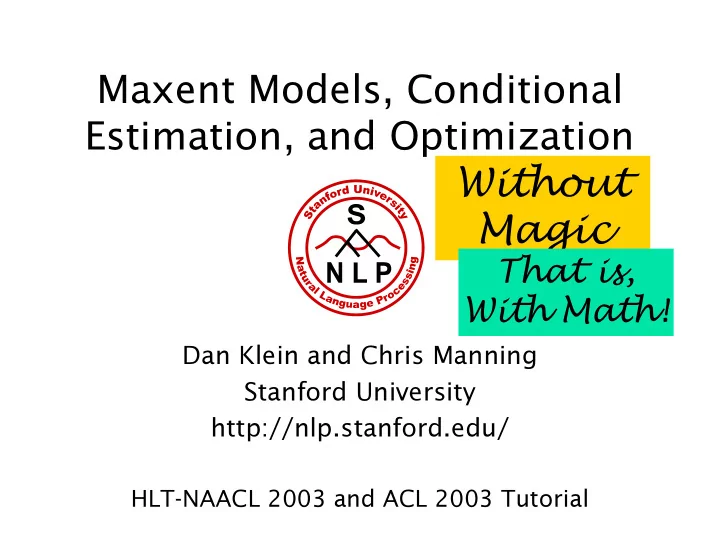 Maxent Models, Conditional Estimation, and Optimization

Without Magic

That is, With Math!

Stanford University
S
NLP
Natural Language Processing

Dan Klein and Chris Manning
Stanford University
http://nlp.stanford.edu/

HLT-NAACL 2003 and ACL 2003 Tutorial